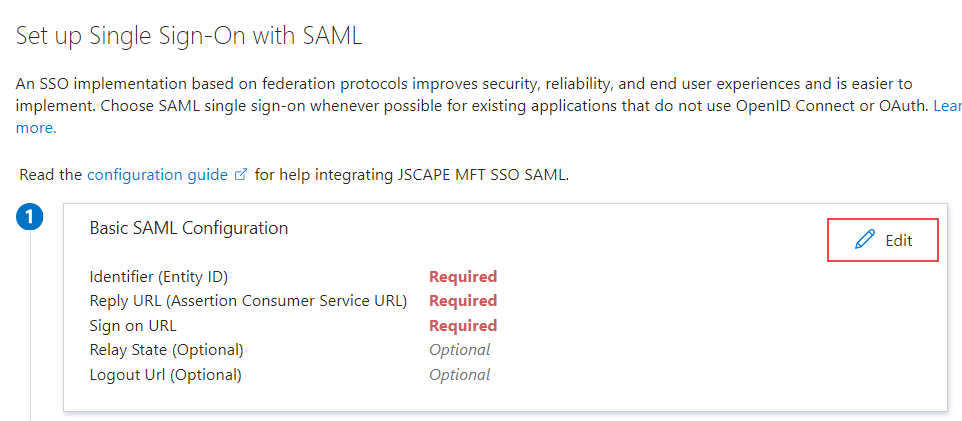 Set up Single Sign-On with SAML

An SSO implementation based on federation protocols improves security, reliability, and end user experiences and is easier to implement. Choose SAML single sign-on whenever possible for existing applications that do not use OpenID Connect or OAuth. Lear more.

Read the configuration guide for help integrating JSCAPE MFT SSO SAML.

1

Basic SAML Configuration

Edit

| | |
|---|---|
| Identifier (Entity ID) | Required |
| Reply URL (Assertion Consumer Service URL) | Required |
| Sign on URL | Required |
| Relay State (Optional) | Optional |
| Logout Url (Optional) | Optional |